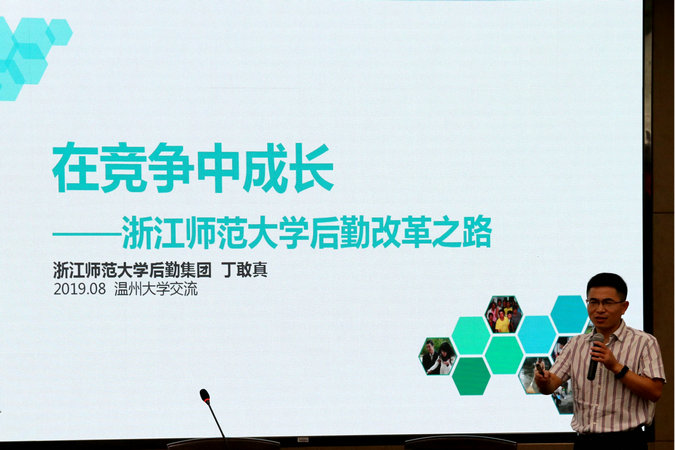 在竞争中成长

——浙江师范大学后勤改革之路

浙江师范大学后勤集团 丁敢真
2019.08 温州大学交流